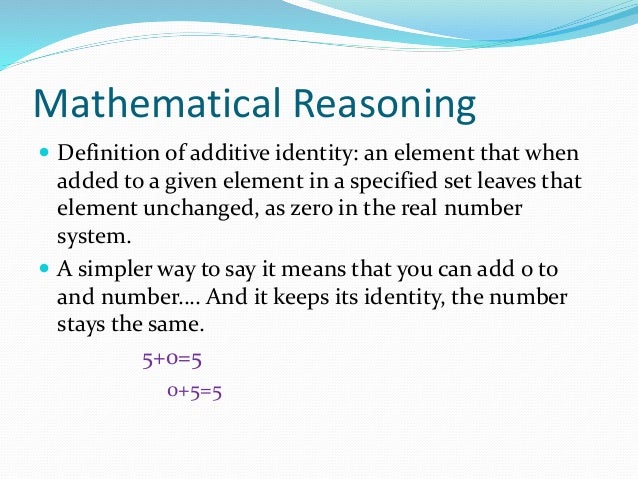 Mathematical Reasoning

Definition of additive identity: an element that when added to a given element in a specified set leaves that element unchanged, as zero in the real number system.

A simpler way to say it means that you can add 0 to and number…. And it keeps its identity, the number stays the same.

$5+0=5$

$0+5=5$